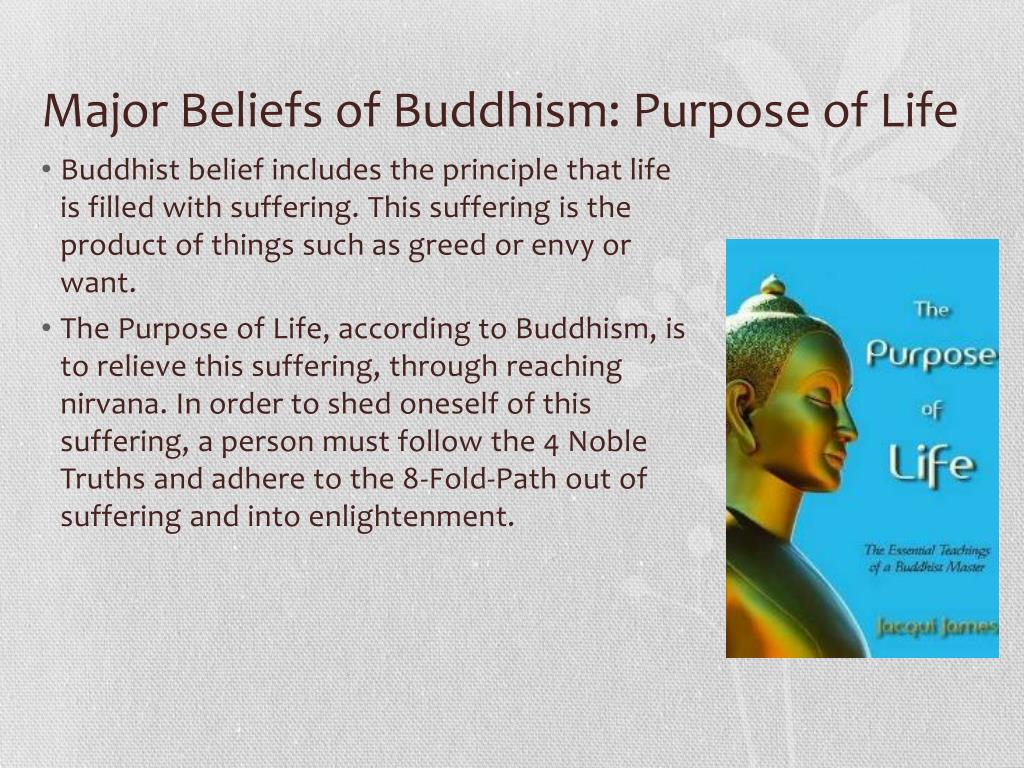 Major Beliefs of Buddhism: Purpose of Life

• Buddhist belief includes the principle that life is filled with suffering. This suffering is the product of things such as greed or envy or want.

• The Purpose of Life, according to Buddhism, is to relieve this suffering, through reaching nirvana. In order to shed oneself of this suffering, a person must follow the 4 Noble Truths and adhere to the 8-Fold-Path out of suffering and into enlightenment.

The Purpose of Life

The Essential Teachings of a Buddhist Master

Jacqui James